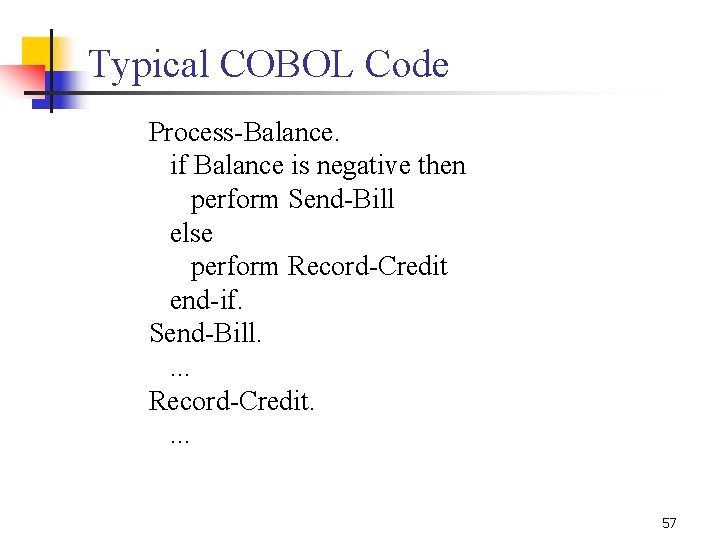 Typical COBOL Code

Process-Balance.
  if Balance is negative then
    perform Send-Bill
  else
    perform Record-Credit
  end-if.
Send-Bill.
  ...
Record-Credit.
  ...

57